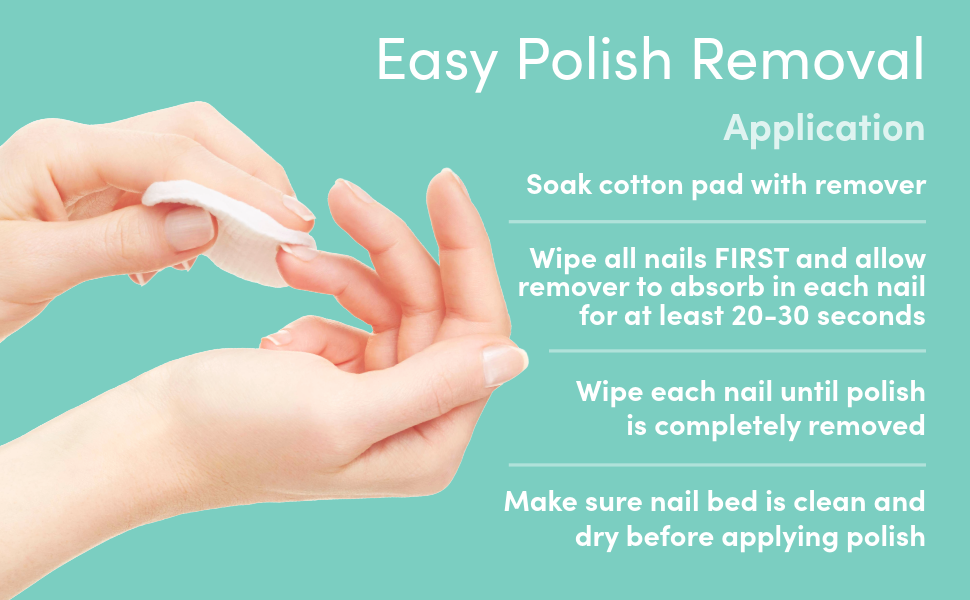 Easy Polish Removal

Application

Soak cotton pad with remover

Wipe all nails FIRST and allow remover to absorb in each nail for at least 20-30 seconds

Wipe each nail until polish is completely removed

Make sure nail bed is clean and dry before applying polish